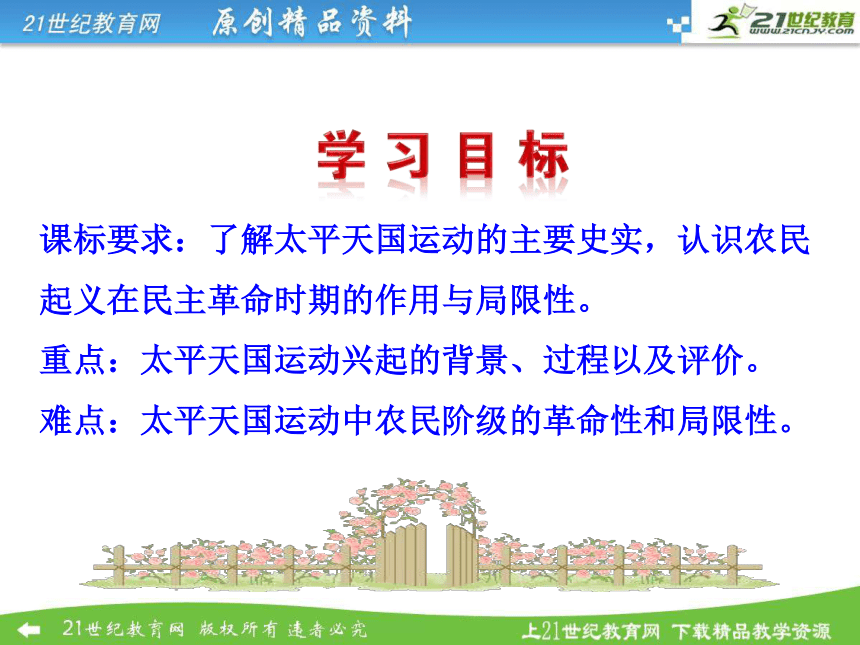 21世纪教育网 原创精品资料

21世纪教育 www.21cnjy.com

学习目标

课标要求：了解太平天国运动的主要史实，认识农民起义在民主革命时期的作用与局限性。

重点：太平天国运动兴起的背景、过程以及评价。

难点：太平天国运动中农民阶级的革命性和局限性。

21世纪教育网 版权所有 违者必究

上21世纪教育网 下载精品教学资源